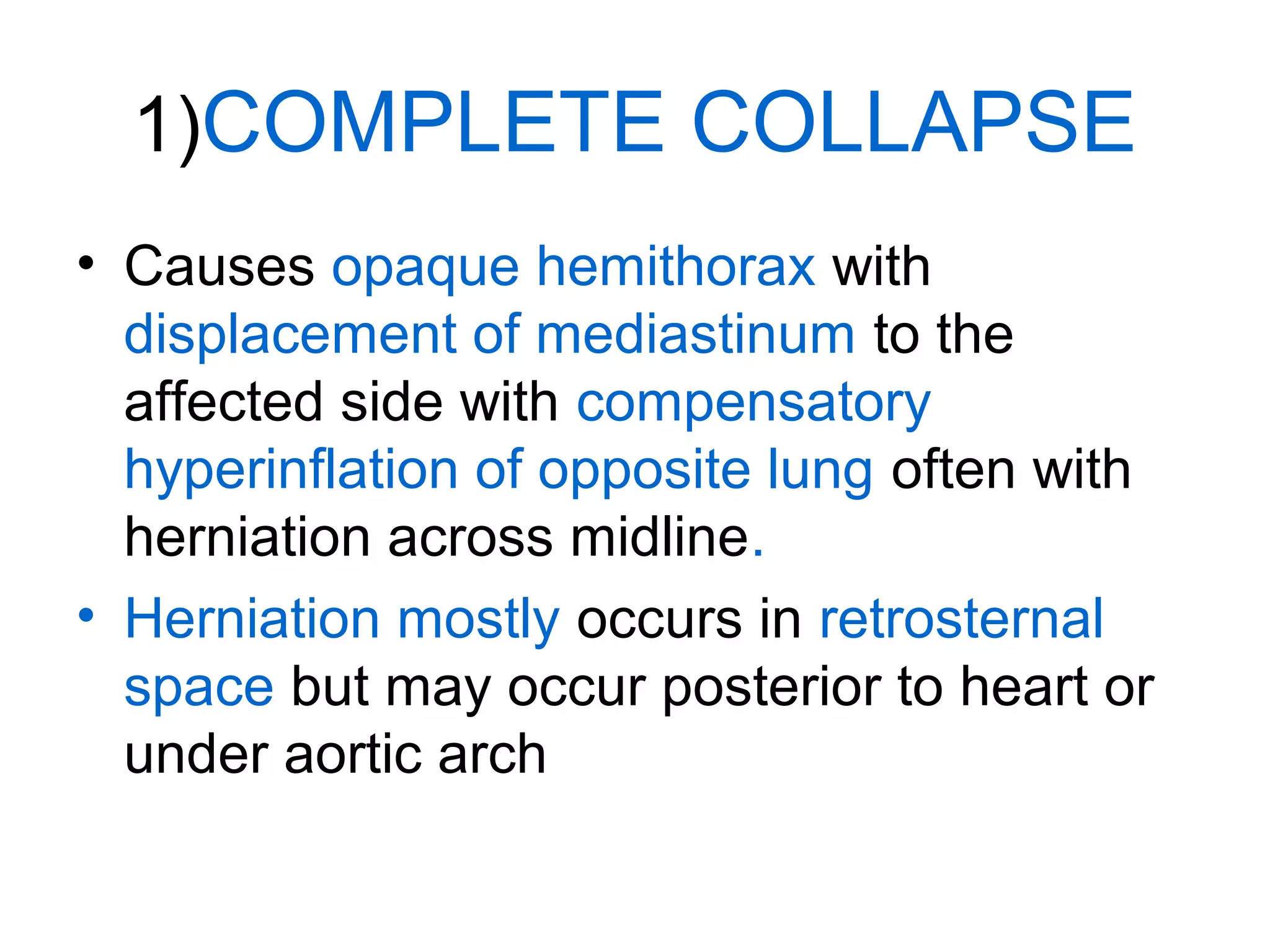 1)COMPLETE COLLAPSE

• Causes opaque hemithorax with displacement of mediastinum to the affected side with compensatory hyperinflation of opposite lung often with herniation across midline.

• Herniation mostly occurs in retrosternal space but may occur posterior to heart or under aortic arch